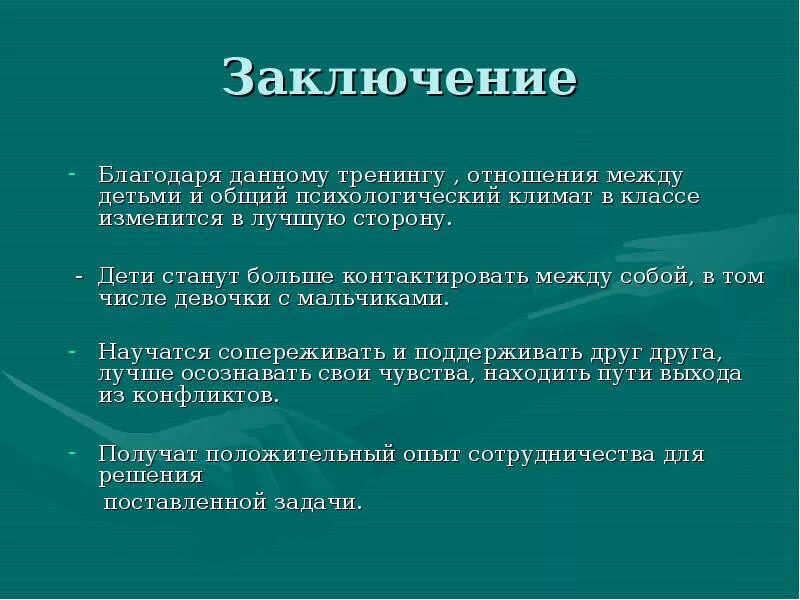 Заключение

- Благодаря данному тренингу , отношения между детьми и общий психологический климат в классе изменится в лучшую сторону.

- Дети станут больше контактировать между собой, в том числе девочки с мальчиками.

- Научатся сопереживать и поддерживать друг друга, лучше осознавать свои чувства, находить пути выхода из конфликтов.

- Получат положительный опыт сотрудничества для решения поставленной задачи.